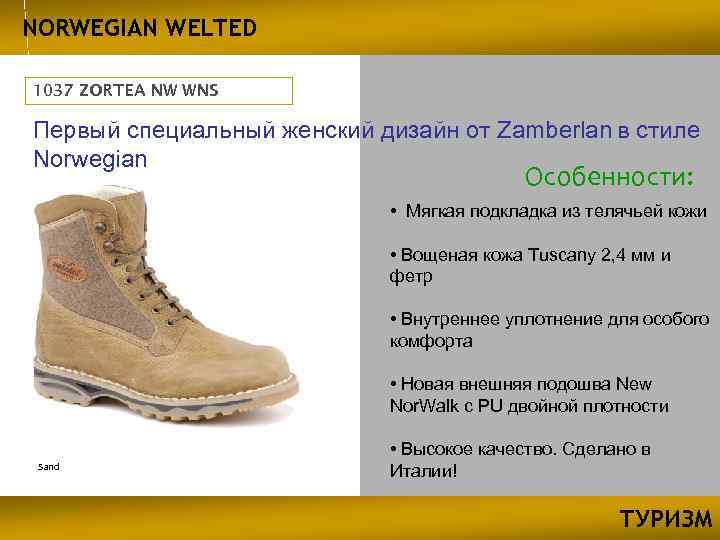 NORWEGIAN WELTED

1037 ZORTEA NW WNS

Первый специальный женский дизайн от Zamberlan в стиле Norwegian

Особенности:

• Мягкая подкладка из телячьей кожи

• Вощеная кожа Tuscany 2,4 мм и фетр

• Внутреннее уплотнение для особого комфорта

• Новая внешняя подошва New NorWalk с PU двойной плотности

• Высокое качество. Сделано в Италии!

Sand

ТУРИЗМ